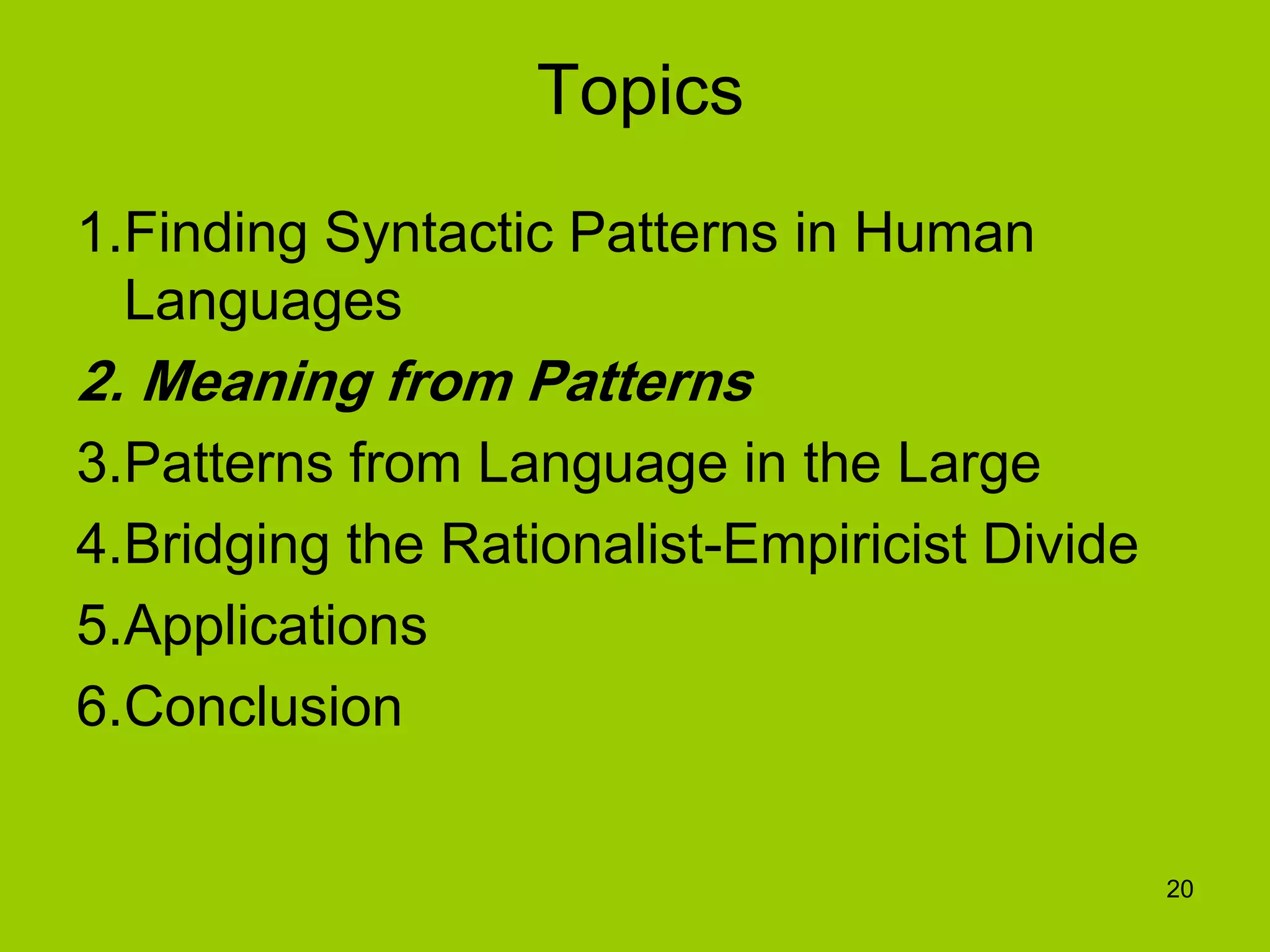 Topics

1.Finding Syntactic Patterns in Human Languages

2. Meaning from Patterns

3.Patterns from Language in the Large

4.Bridging the Rationalist-Empiricist Divide

5.Applications

6.Conclusion

20